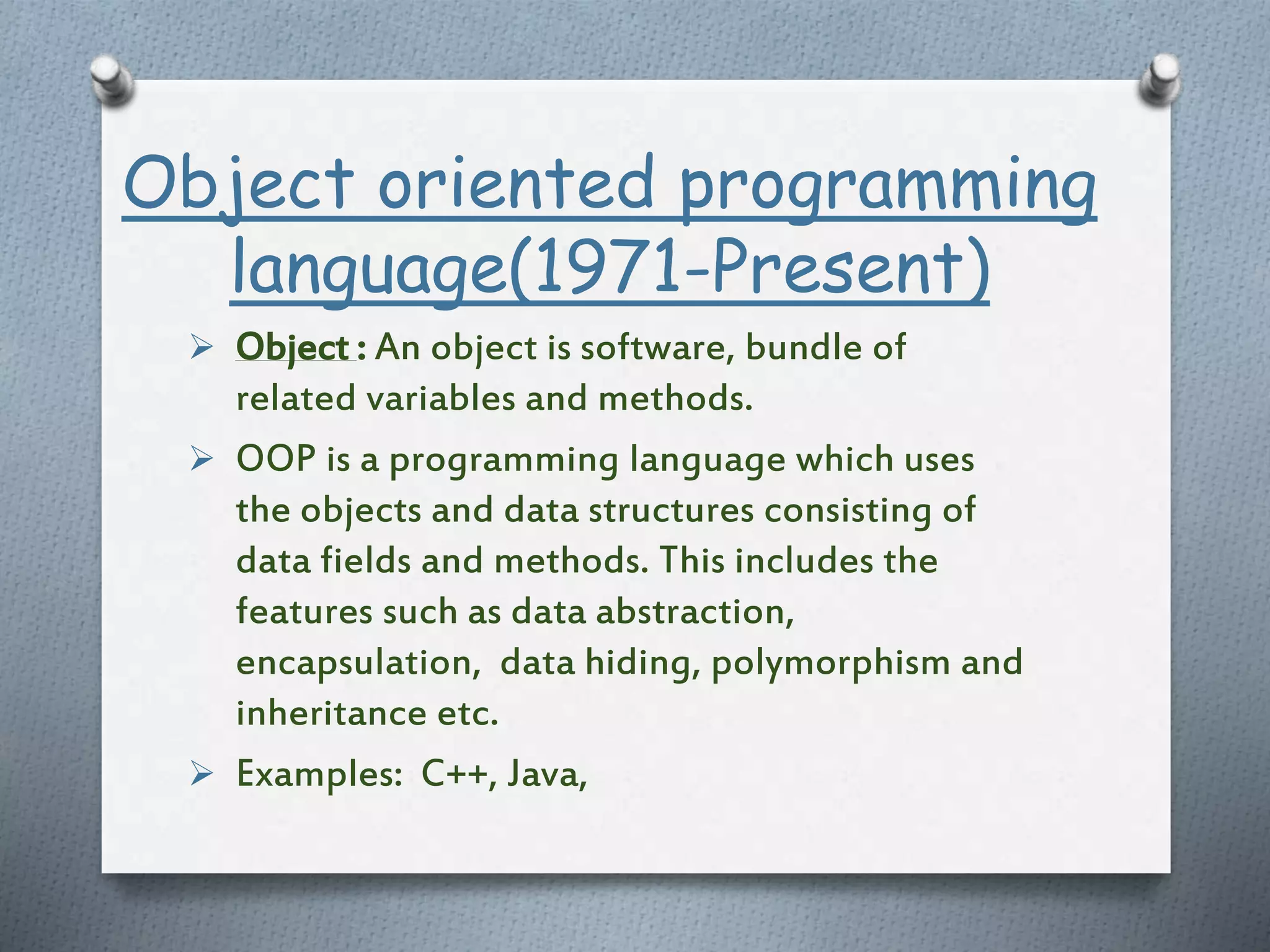 Object oriented programming language(1971-Present)

➢ Object : An object is software, bundle of related variables and methods.

➢ OOP is a programming language which uses the objects and data structures consisting of data fields and methods. This includes the features such as data abstraction, encapsulation, data hiding, polymorphism and inheritance etc.

➢ Examples: C++, Java,